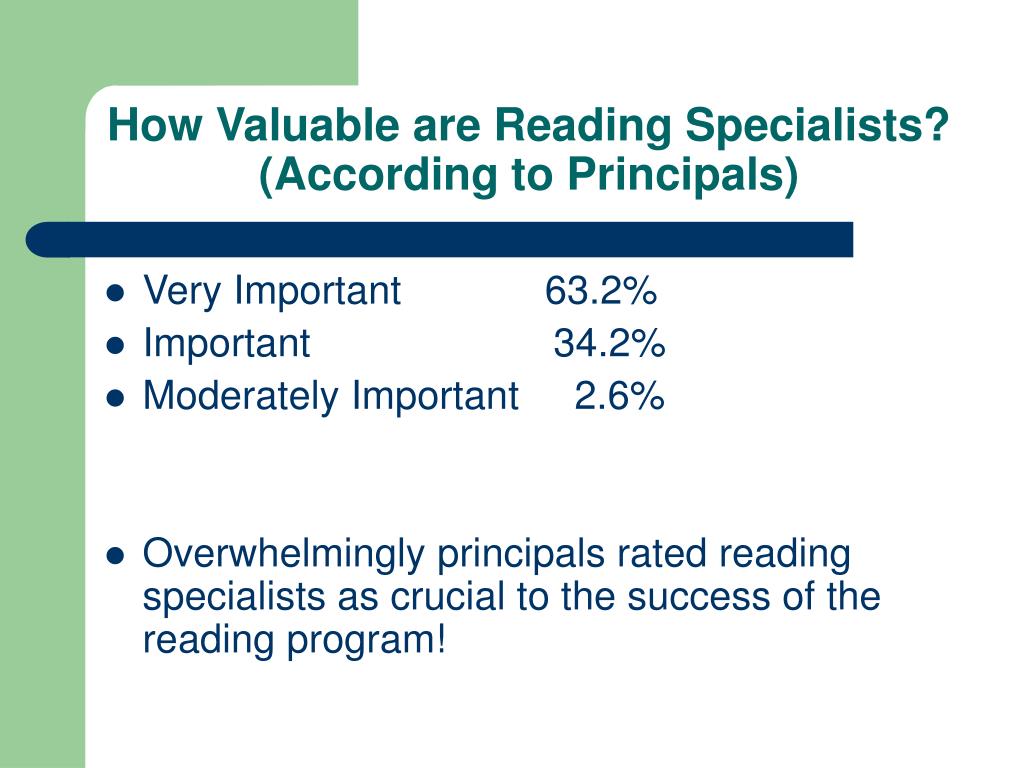 How Valuable are Reading Specialists? (According to Principals)

- Very Important 63.2%
- Important 34.2%
- Moderately Important 2.6%

- Overwhelmingly principals rated reading specialists as crucial to the success of the reading program!